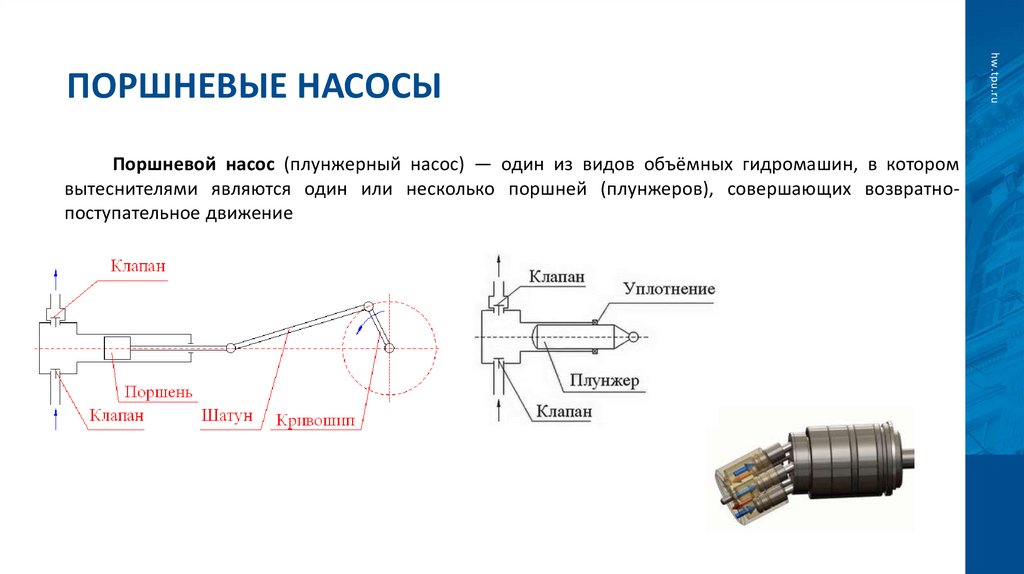 ПОРШНЕВЫЕ НАСОСЫ

hw.tpu.ru

Поршневой насос (плунжерный насос) — один из видов объёмных гидромашин, в котором вытеснителями являются один или несколько поршней (плунжеров), совершающих возвратно-поступательное движение

Клапан
Поршень
Клапан
Шатун
Кривошип

Клапан
Уплотнение
Плунжер
Клапан